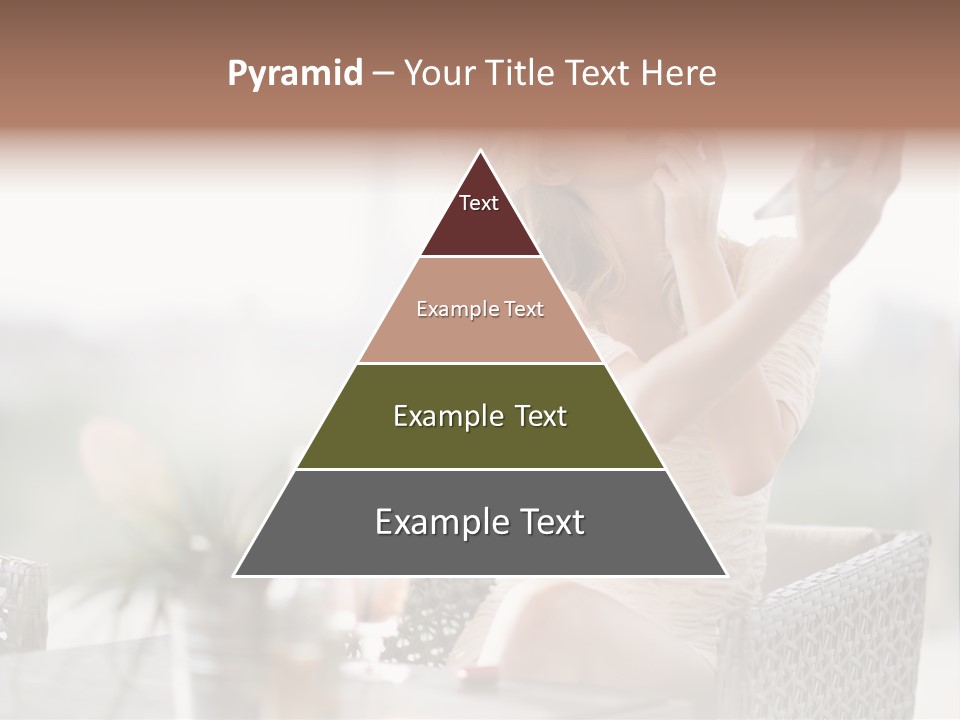 Pyramid – Your Title Text Here

Text

Example Text

Example Text

Example Text